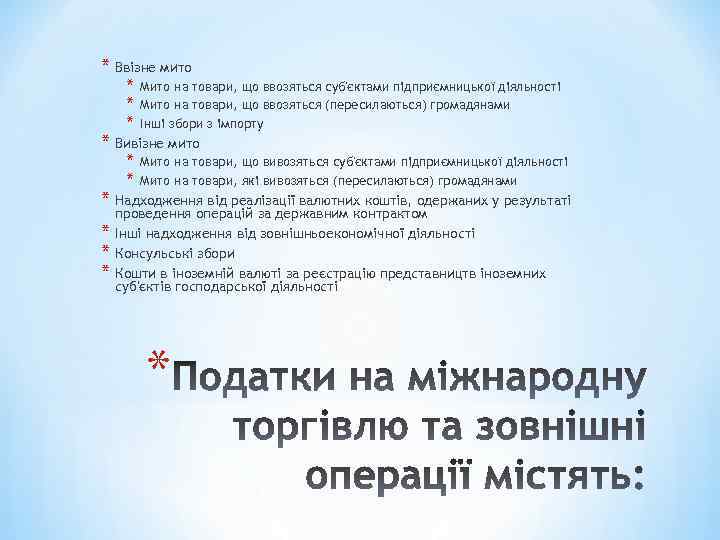 * Ввізне мито
* Мито на товари, що ввозяться суб'єктами підприємницької діяльності
* Мито на товари, що ввозяться (пересилаються) громадянами
* Інші збори з імпорту
* Вивізне мито
* Мито на товари, що вивозяться суб'єктами підприємницької діяльності
* Мито на товари, які вивозяться (пересилаються) громадянами
* Надходження від реалізації валютних коштів, одержаних у результаті проведення операцій за державним контрактом
* Інші надходження від зовнішньоекономічної діяльності
* Консульські збори
* Кошти в іноземній валюті за реєстрацію представництв іноземних суб'єктів господарської діяльності

* Податки на міжнародну торгівлю та зовнішні операції містять: